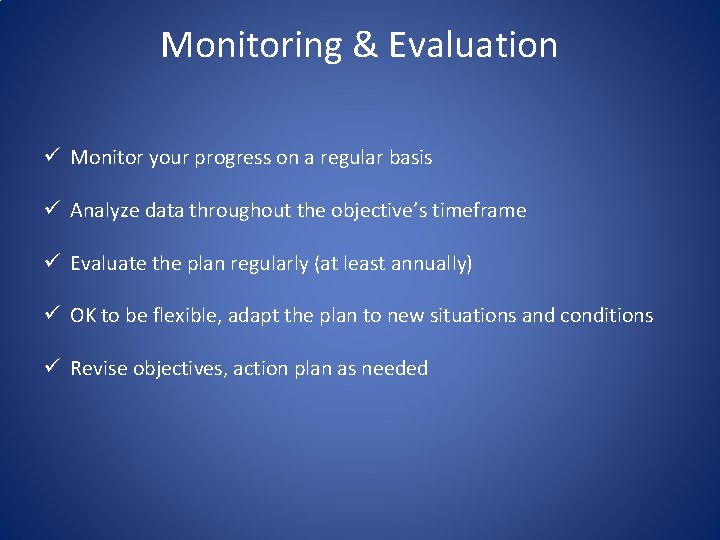 Monitoring & Evaluation

✓ Monitor your progress on a regular basis

✓ Analyze data throughout the objective's timeframe

✓ Evaluate the plan regularly (at least annually)

✓ OK to be flexible, adapt the plan to new situations and conditions

✓ Revise objectives, action plan as needed